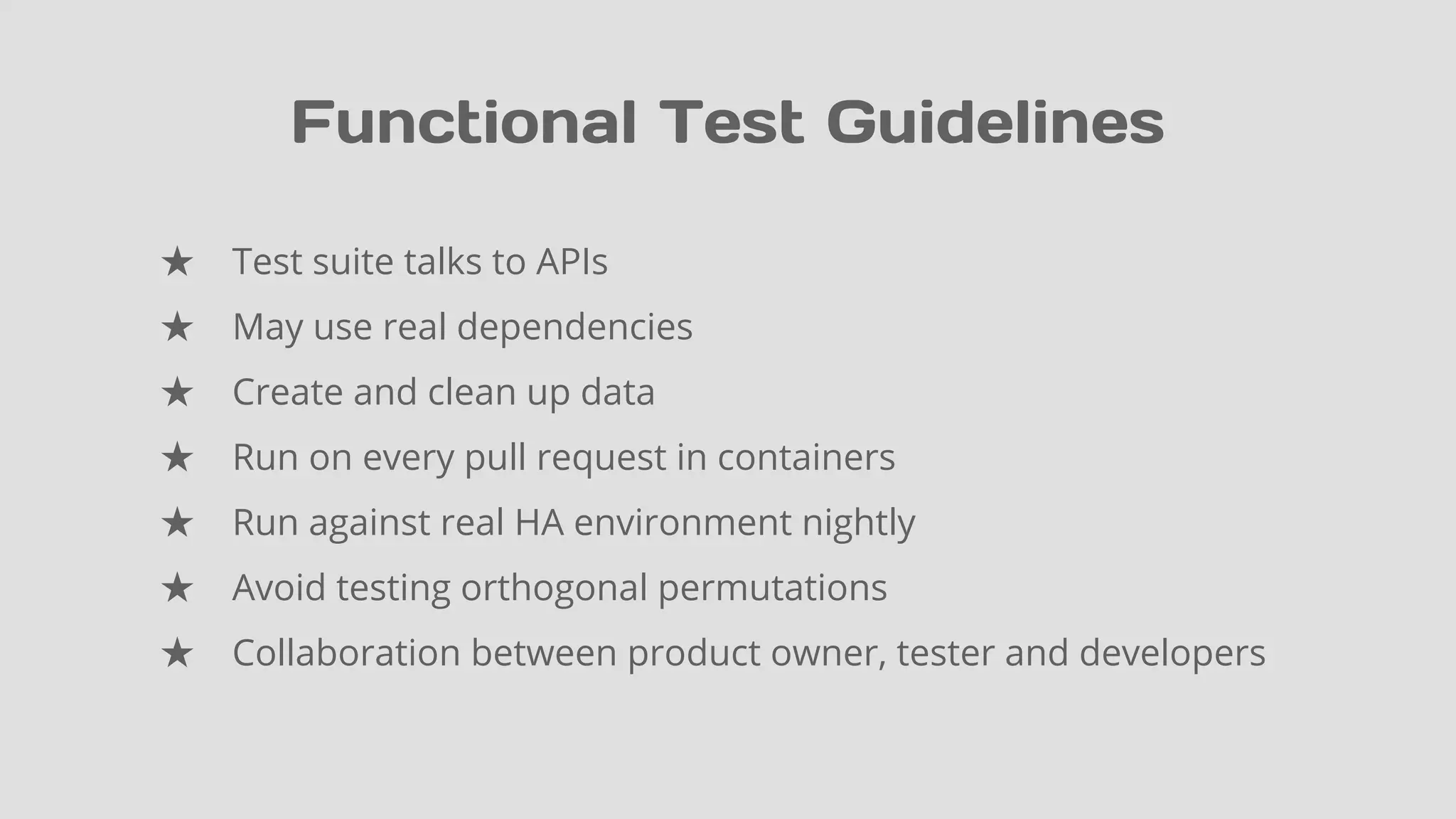 Functional Test Guidelines

★ Test suite talks to APIs
★ May use real dependencies
★ Create and clean up data
★ Run on every pull request in containers
★ Run against real HA environment nightly
★ Avoid testing orthogonal permutations
★ Collaboration between product owner, tester and developers